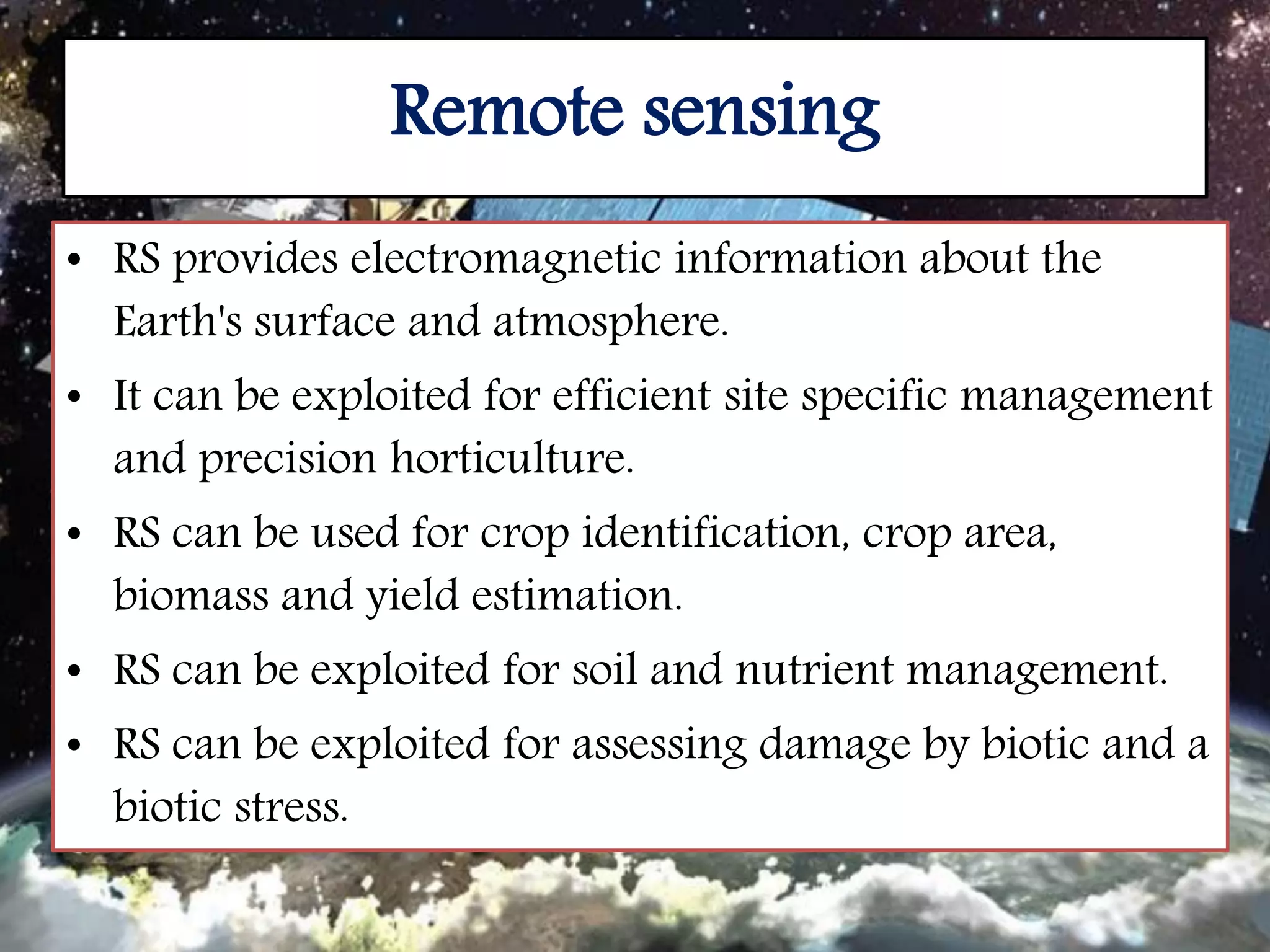 Remote sensing

• RS provides electromagnetic information about the Earth's surface and atmosphere.
• It can be exploited for efficient site specific management and precision horticulture.
• RS can be used for crop identification, crop area, biomass and yield estimation.
• RS can be exploited for soil and nutrient management.
• RS can be exploited for assessing damage by biotic and a biotic stress.